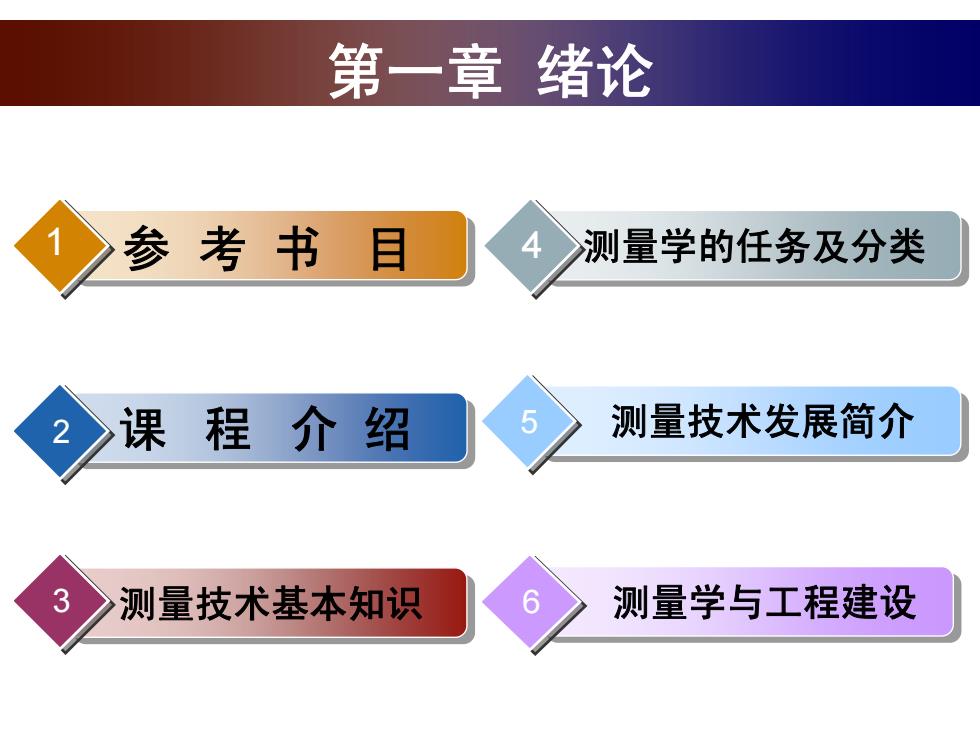 第一章 绪论

1 参 考 书 目

2 课 程 介 绍

3 测量技术基本知识

4 测量学的任务及分类

5 测量技术发展简介

6 测量学与工程建设